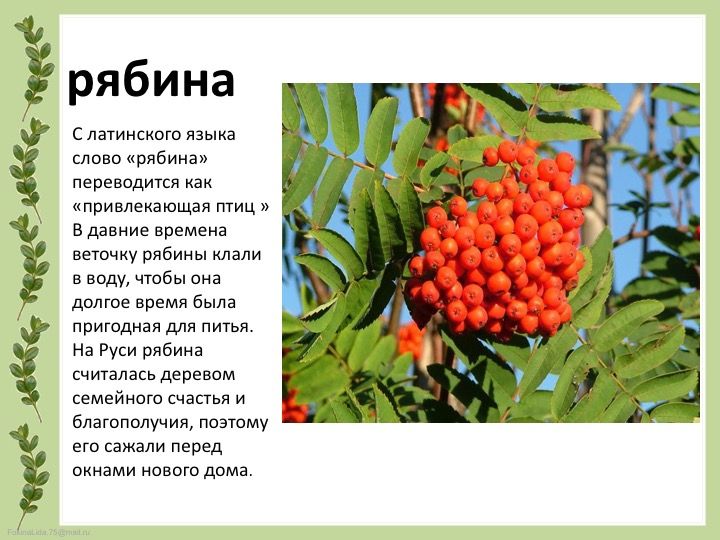 рябина

С латинского языка слово «рябина» переводится как «привлекающая птиц » В давние времена веточку рябины клали в воду, чтобы она долгое время была пригодная для питья. На Руси рябина считалась деревом семейного счастья и благополучия, поэтому его сажали перед окнами нового дома.

FokinaLida.75@mail.ru